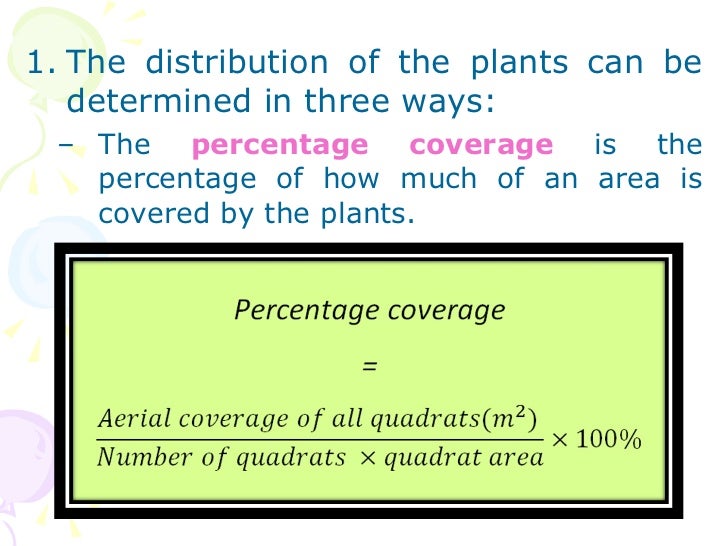 1. The distribution of the plants can be determined in three ways:

– The percentage coverage is the percentage of how much of an area is covered by the plants.

$Percentage\ coverage$

$=$

$\frac{Aerial\ coverage\ of\ all\ quadrats(m^2)}{Number\ of\ quadrats \times quadrat\ area} \times 100\%$